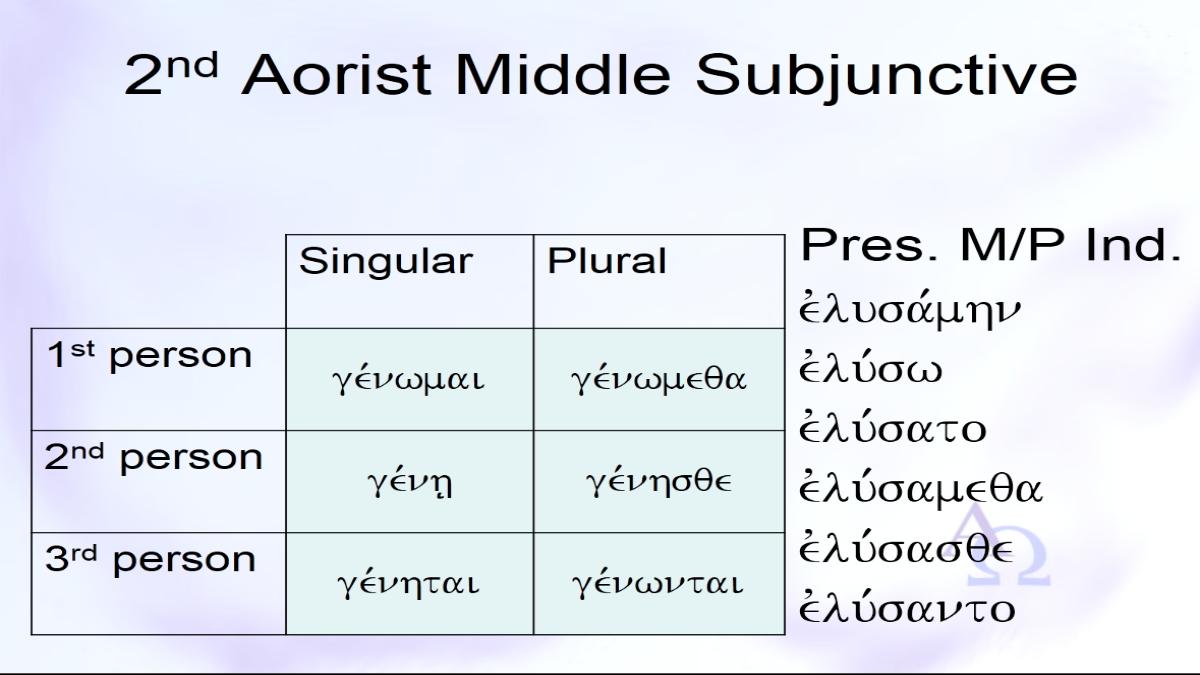 2nd Aorist Middle Subjunctive

| | Singular | Plural |
|---|---|---|
| 1st person | γένωμαι | γένωμεθα |
| 2nd person | γένῃ | γένησθε |
| 3rd person | γένηται | γένωνται |

Pres. M/P Ind.
ἐλυσάμην
ἐλύσω
ἐλύσατο
ἐλύσαμεθα
ἐλύσασθε
ἐλύσαντο

ΑΩ